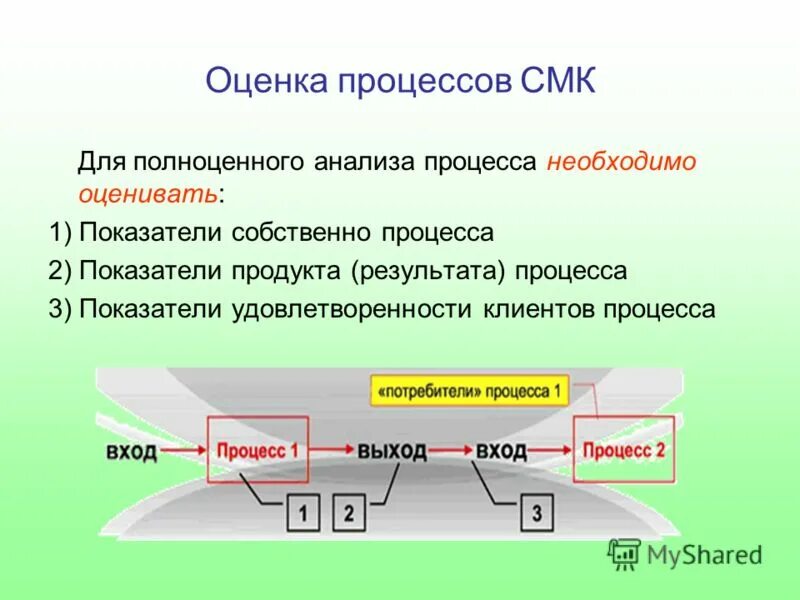 Оценка процессов СМК

Для полноценного анализа процесса необходимо оценивать:

1) Показатели собственно процесса
2) Показатели продукта (результата) процесса
3) Показатели удовлетворенности клиентов процесса

«потребители» процесса 1

вход Процесс 1 выход вход Процесс 2

1 2 3

MyShared